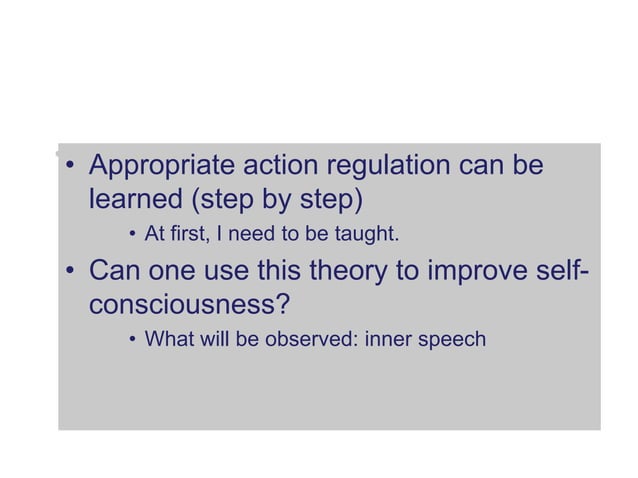 • Appropriate action regulation can be learned (step by step)
  • At first, I need to be taught.
• Can one use this theory to improve self-consciousness?
  • What will be observed: inner speech